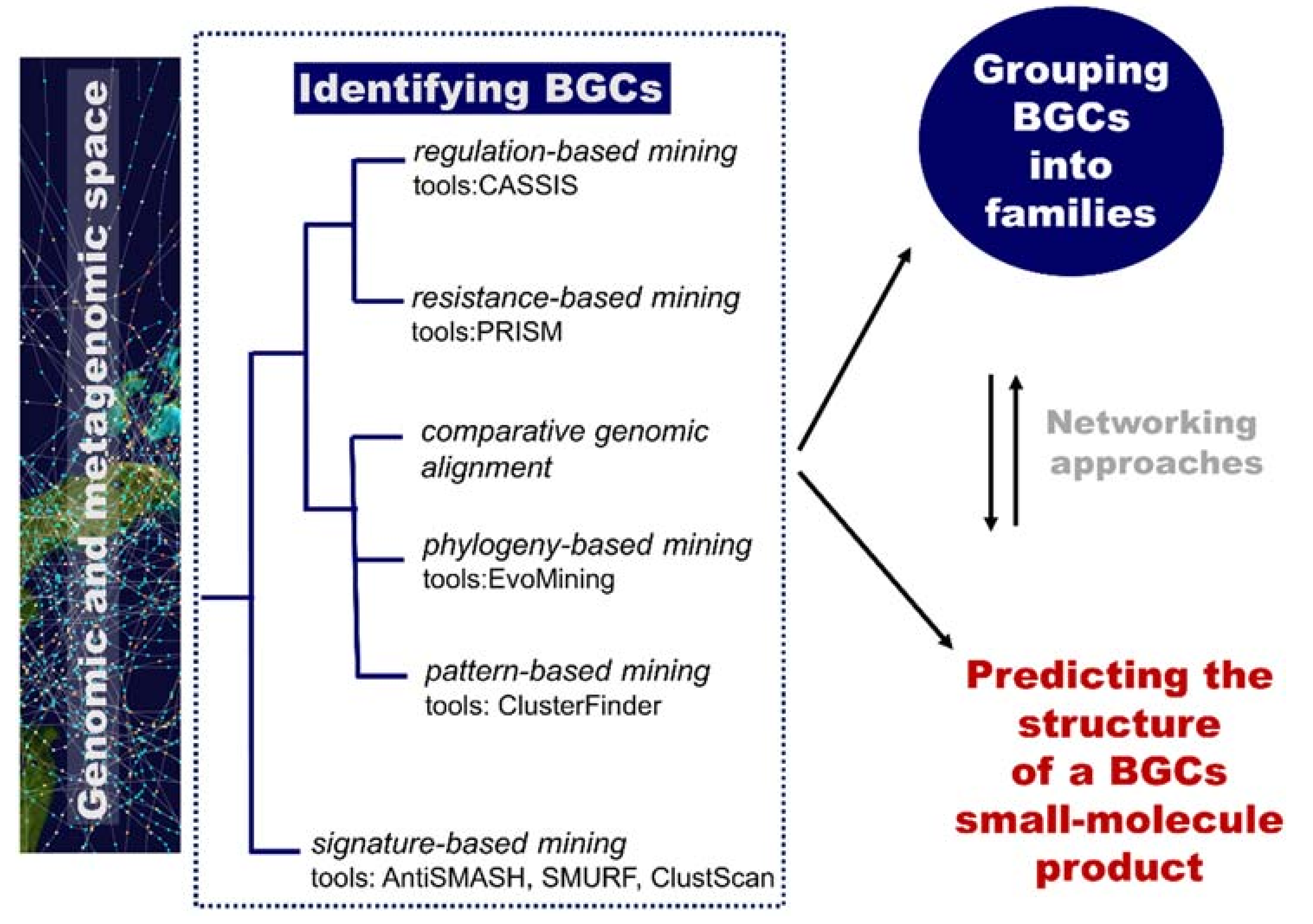 Genomic and metagenomic space

Identifying BGCs

regulation-based mining
tools:CASSIS

resistance-based mining
tools:PRISM

comparative genomic alignment

phylogeny-based mining
tools:EvoMining

pattern-based mining
tools: ClusterFinder

signature-based mining
tools: AntiSMASH, SMURF, ClustScan

Grouping BGCs into families

Networking approaches

Predicting the structure of a BGCs small-molecule product